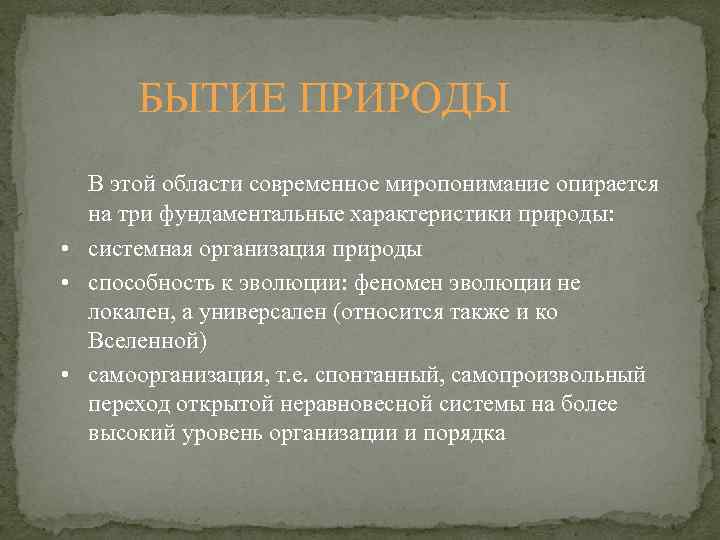 БЫТИЕ ПРИРОДЫ

В этой области современное миропонимание опирается на три фундаментальные характеристики природы:

• системная организация природы
• способность к эволюции: феномен эволюции не локален, а универсален (относится также и ко Вселенной)
• самоорганизация, т.е. спонтанный, самопроизвольный переход открытой неравновесной системы на более высокий уровень организации и порядка